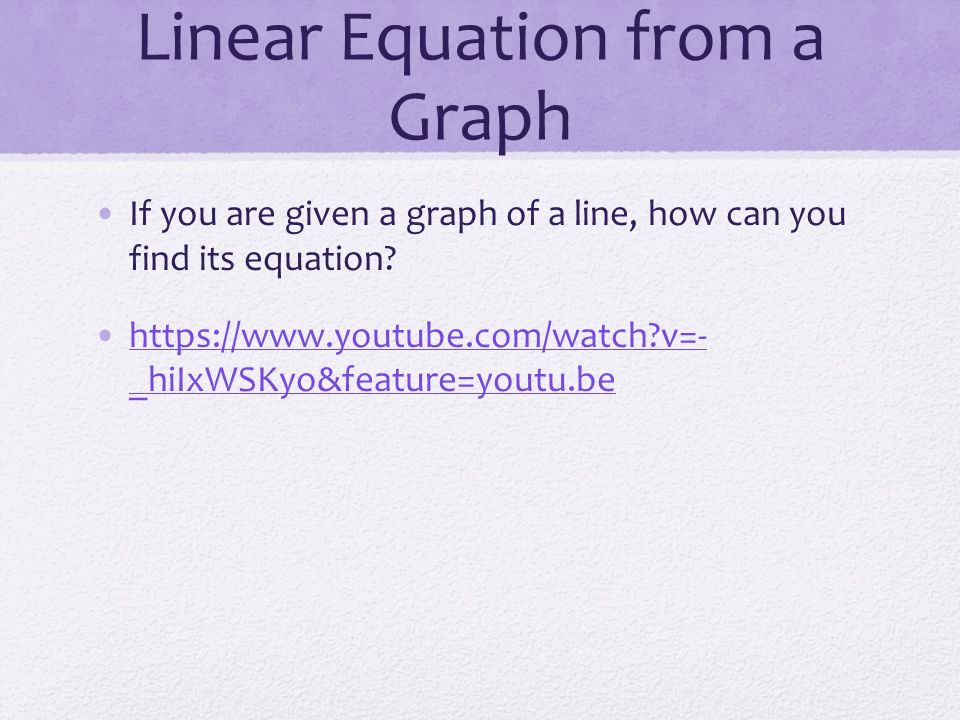 Linear Equation from a Graph

• If you are given a graph of a line, how can you find its equation?

• https://www.youtube.com/watch?v=-_hiIxWSKyo&feature=youtu.be